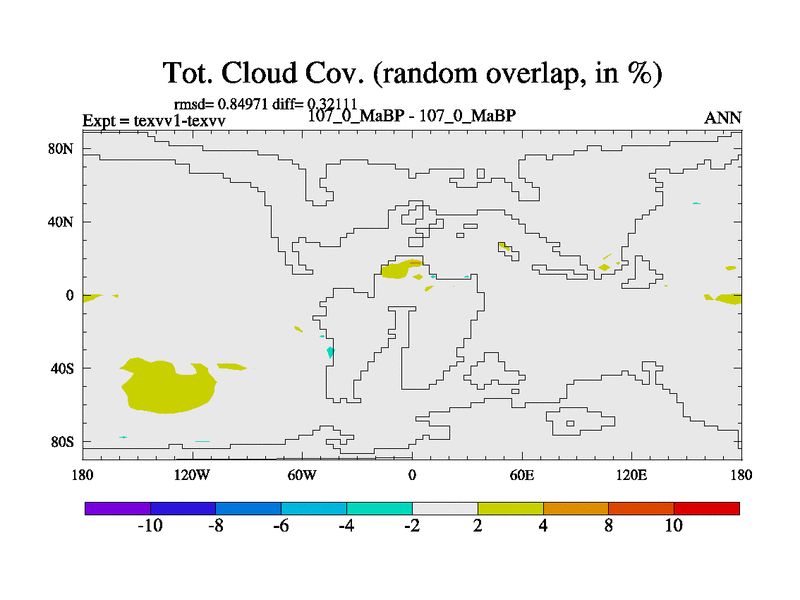 Tot. Cloud Cov. (random overlap, in %)

rmsd= 0.84971 diff= 0.32111

Expt = texvv1-texvv

107_0_MaBP - 107_0_MaBP

ANN

80N
40N
0
40S
80S

180 120W 60W 0 60E 120E 180

-10 -8 -6 -4 -2 2 4 8 10